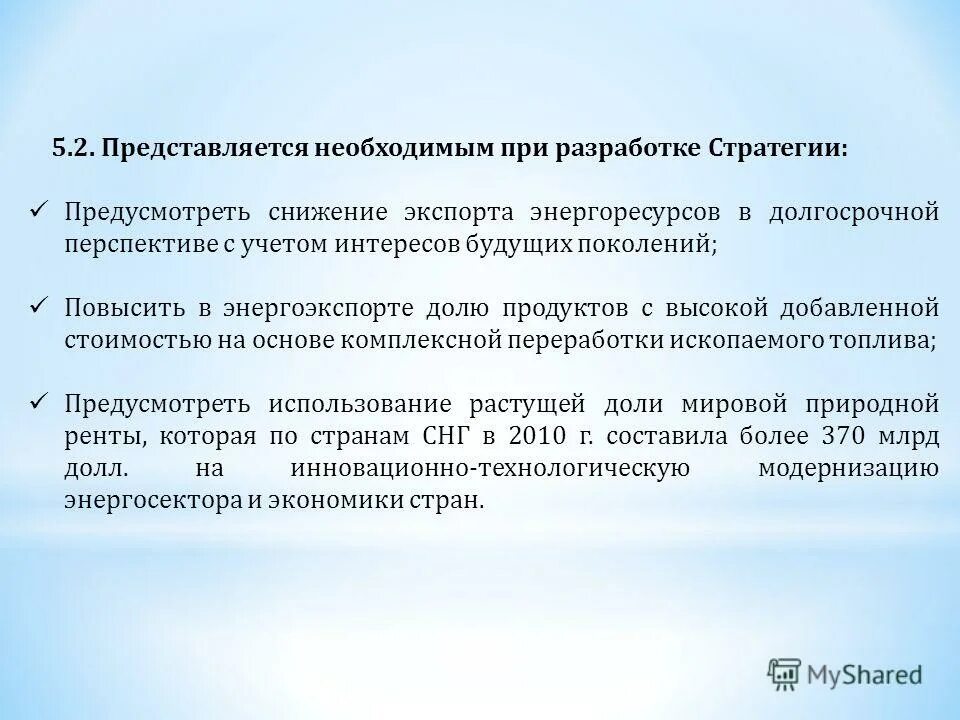 5.2. Представляется необходимым при разработке Стратегии:

✓ Предусмотреть снижение экспорта энергоресурсов в долгосрочной перспективе с учетом интересов будущих поколений;

✓ Повысить в энергоэкспорте долю продуктов с высокой добавленной стоимостью на основе комплексной переработки ископаемого топлива;

✓ Предусмотреть использование растущей доли мировой природной ренты, которая по странам СНГ в 2010 г. составила более 370 млрд долл. на инновационно-технологическую модернизацию энергосектора и экономики стран.

MyShared